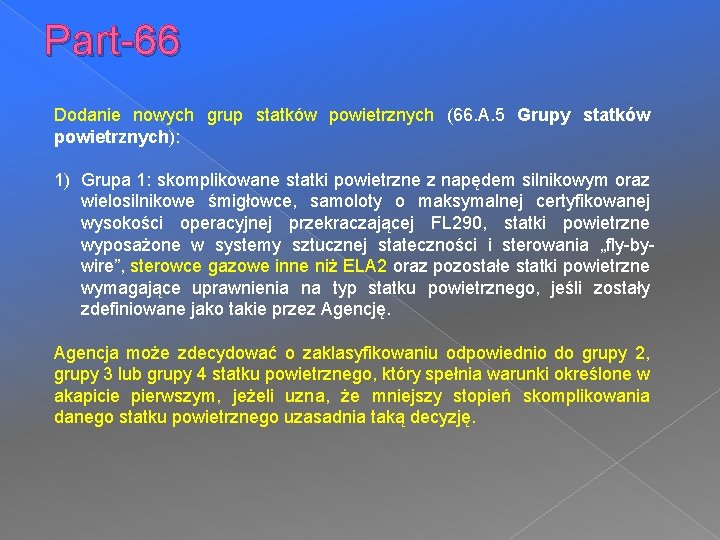 Part-66

Dodanie nowych grup statków powietrznych (66.A.5 Grupy statków powietrznych):

1) Grupa 1: skomplikowane statki powietrzne z napędem silnikowym oraz wielosilnikowe śmigłowce, samoloty o maksymalnej certyfikowanej wysokości operacyjnej przekraczającej FL290, statki powietrzne wyposażone w systemy sztucznej stateczności i sterowania „fly-by-wire", sterowce gazowe inne niż ELA2 oraz pozostałe statki powietrzne wymagające uprawnienia na typ statku powietrznego, jeśli zostały zdefiniowane jako takie przez Agencję.

Agencja może zdecydować o zaklasyfikowaniu odpowiednio do grupy 2, grupy 3 lub grupy 4 statku powietrznego, który spełnia warunki określone w akapicie pierwszym, jeżeli uzna, że mniejszy stopień skomplikowania danego statku powietrznego uzasadnia taką decyzję.